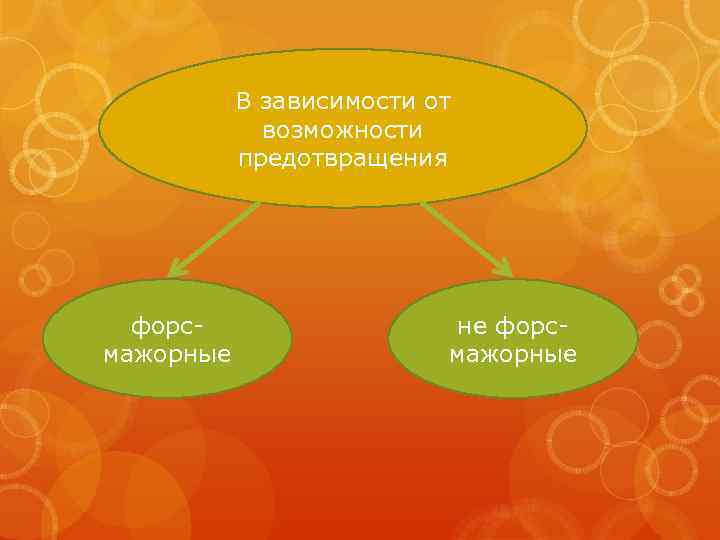 В зависимости от возможности предотвращения

форс-мажорные

не форс-мажорные